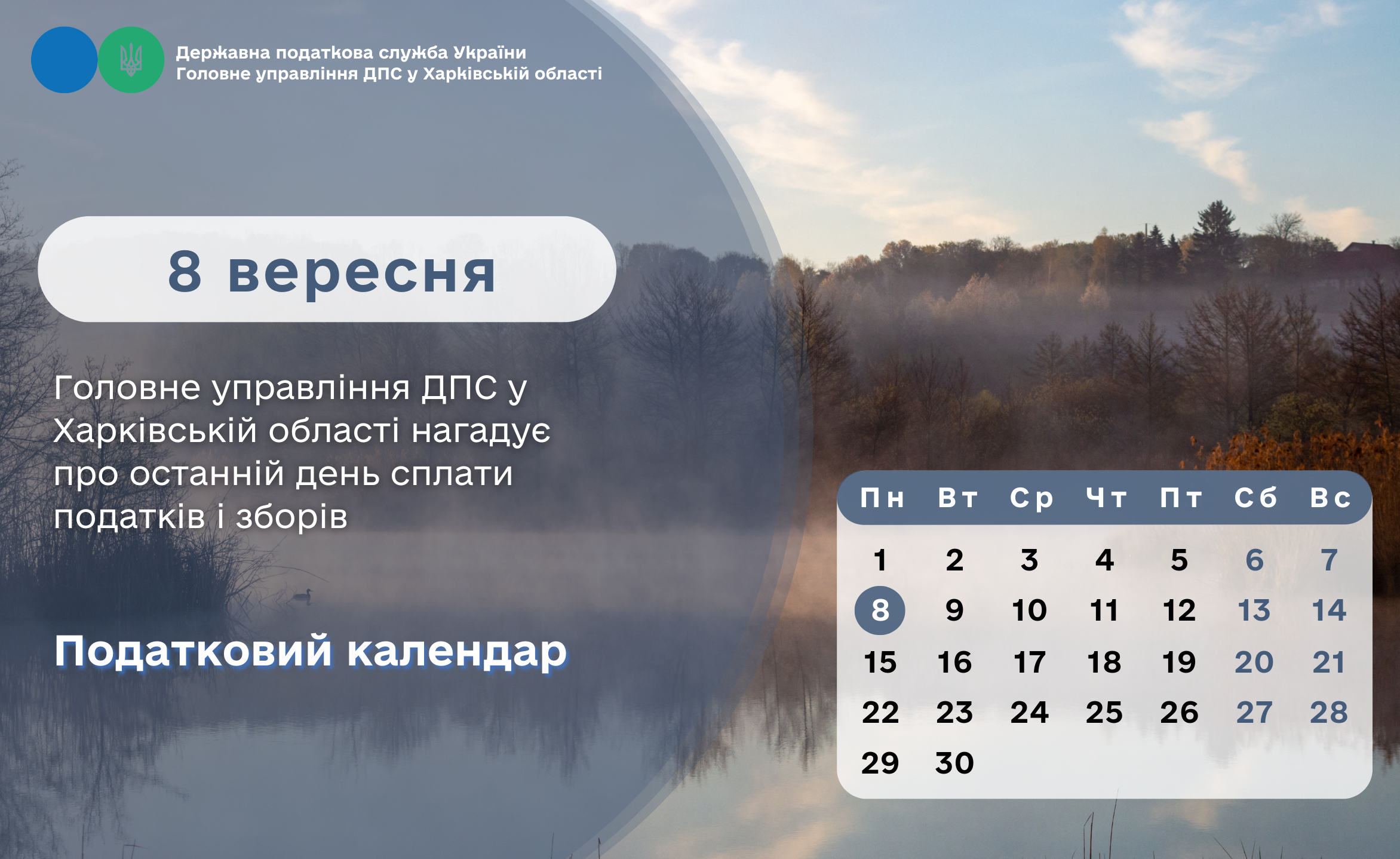 Державна податкова служба України
Головне управління ДПС у Харківській області

8 вересня

Головне управління ДПС у Харківській області нагадує про останній день сплати податків і зборів

Податковий календар

| Пн | Вт | Ср | Чт | Пт | Сб | Вс |
|---|---|---|---|---|---|---|
| 1 | 2 | 3 | 4 | 5 | 6 | 7 |
| 8 | 9 | 10 | 11 | 12 | 13 | 14 |
| 15 | 16 | 17 | 18 | 19 | 20 | 21 |
| 22 | 23 | 24 | 25 | 26 | 27 | 28 |
| 29 | 30 | | | | | |